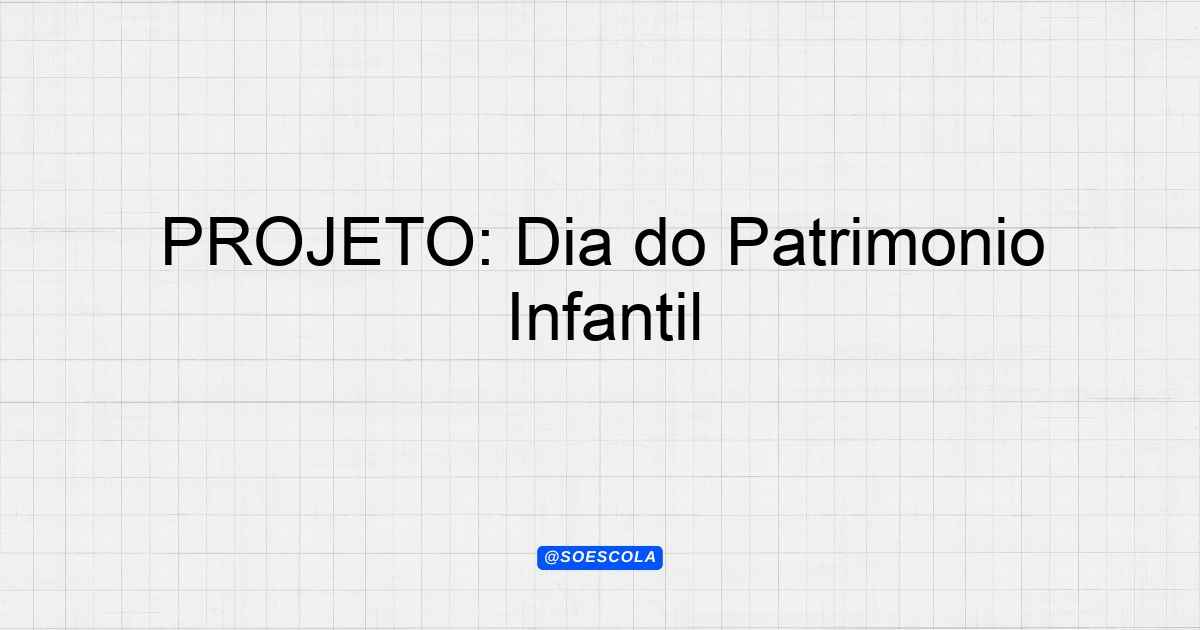 PROJETO: Dia do Patrimonio Infantil

@SOESCOLA